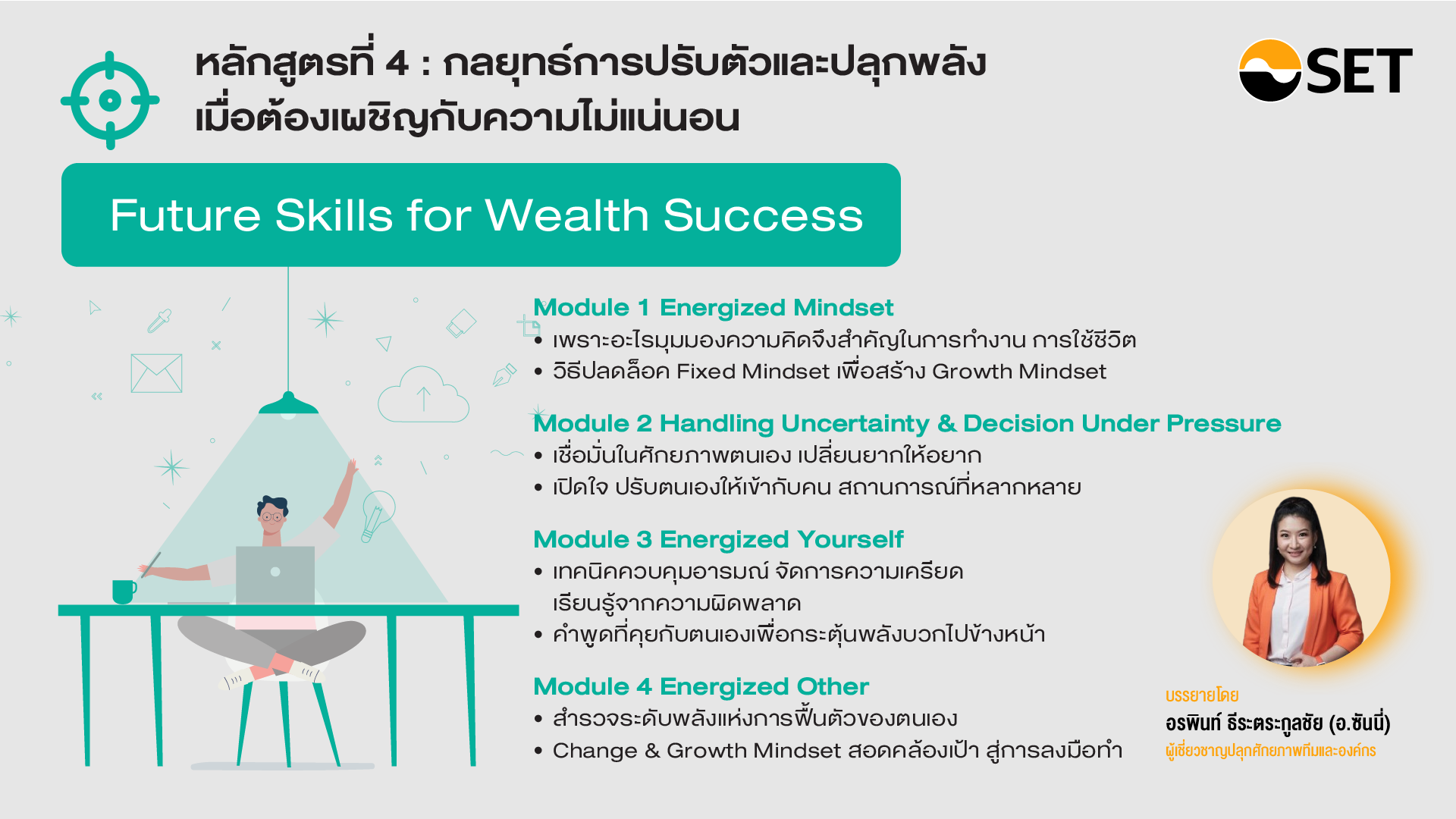 หลักสูตรที่ 4 : กลยุทธ์การปรับตัวและปลุกพลัง
เมื่อต้องเผชิญกับความไม่แน่นอน

SET

Future Skills for Wealth Success

Module 1 Energized Mindset
• เพราะอะไรมุมมองความคิดจึงสำคัญในการทำงาน การใช้ชีวิต
• วิธีปลดล็อค Fixed Mindset เพื่อสร้าง Growth Mindset

Module 2 Handling Uncertainty & Decision Under Pressure
• เชื่อมั่นในศักยภาพตนเอง เปลี่ยนยากให้อยาก
• เปิดใจ ปรับตนเองให้เข้ากับคน สถานการณ์ที่หลากหลาย

Module 3 Energized Yourself
• เทคนิคควบคุมอารมณ์ จัดการความเครียด เรียนรู้จากความผิดพลาด
• คำพูดที่คุยกับตนเองเพื่อกระตุ้นพลังบวกไปข้างหน้า

Module 4 Energized Other
• สำรวจระดับพลังแห่งการฟื้นตัวของตนเอง
• Change & Growth Mindset สอดคล้องเป้า สู่การลงมือทำ

บรรยายโดย
อรพินท์ ธีระตระกูลชัย (อ.ซันนี่)
ผู้เชี่ยวชาญปลุกศักยภาพทีมและองค์กร